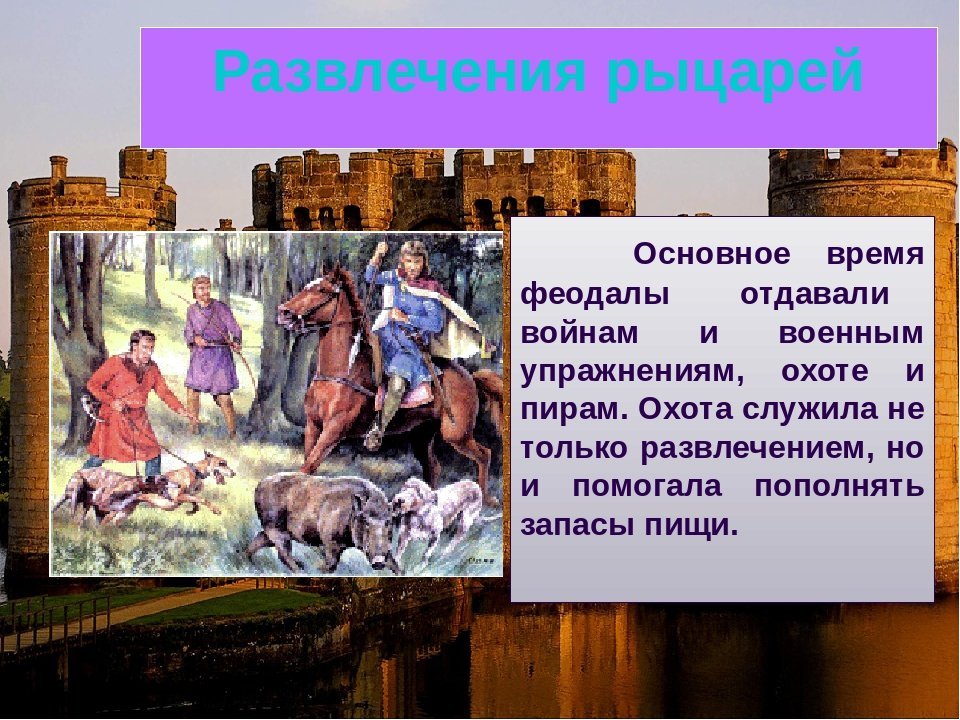 Развлечения рыцарей

Основное время феодалы отдавали войнам и военным упражнениям, охоте и пирам. Охота служила не только развлечением, но и помогала пополнять запасы пищи.